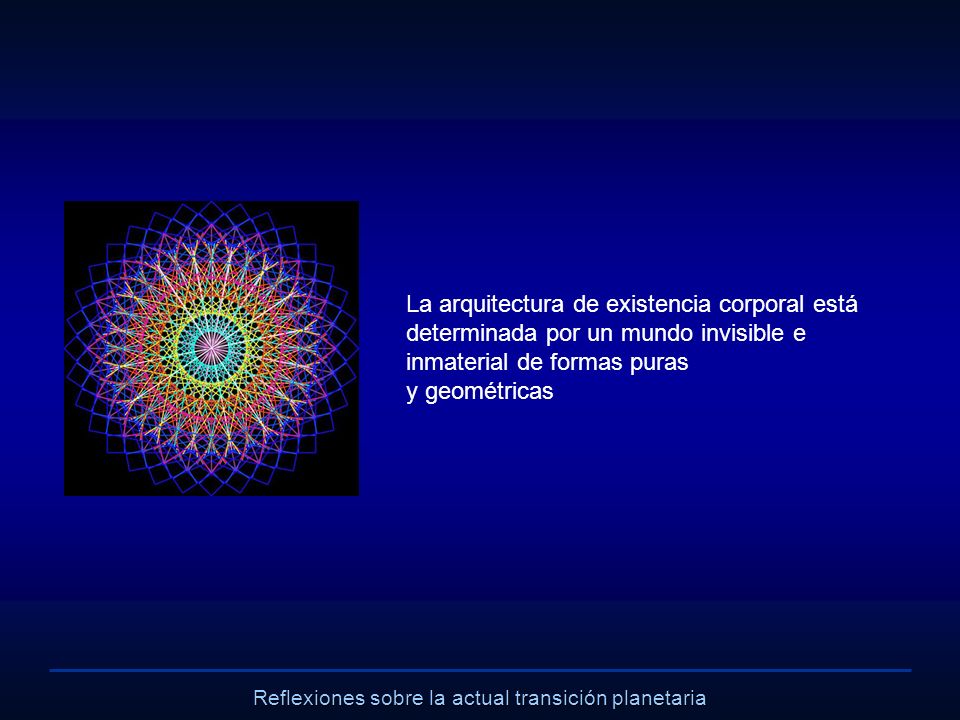 La arquitectura de existencia corporal está determinada por un mundo invisible e inmaterial de formas puras
y geométricas

Reflexiones sobre la actual transición planetaria